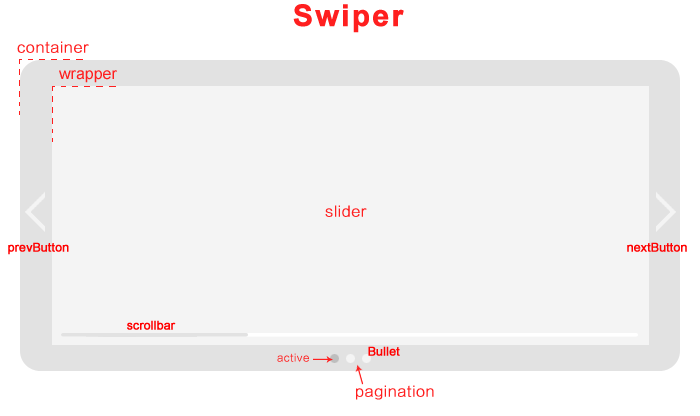 Swiper

container

wrapper

slider

prevButton

nextButton

scrollbar

active

Bullet

pagination